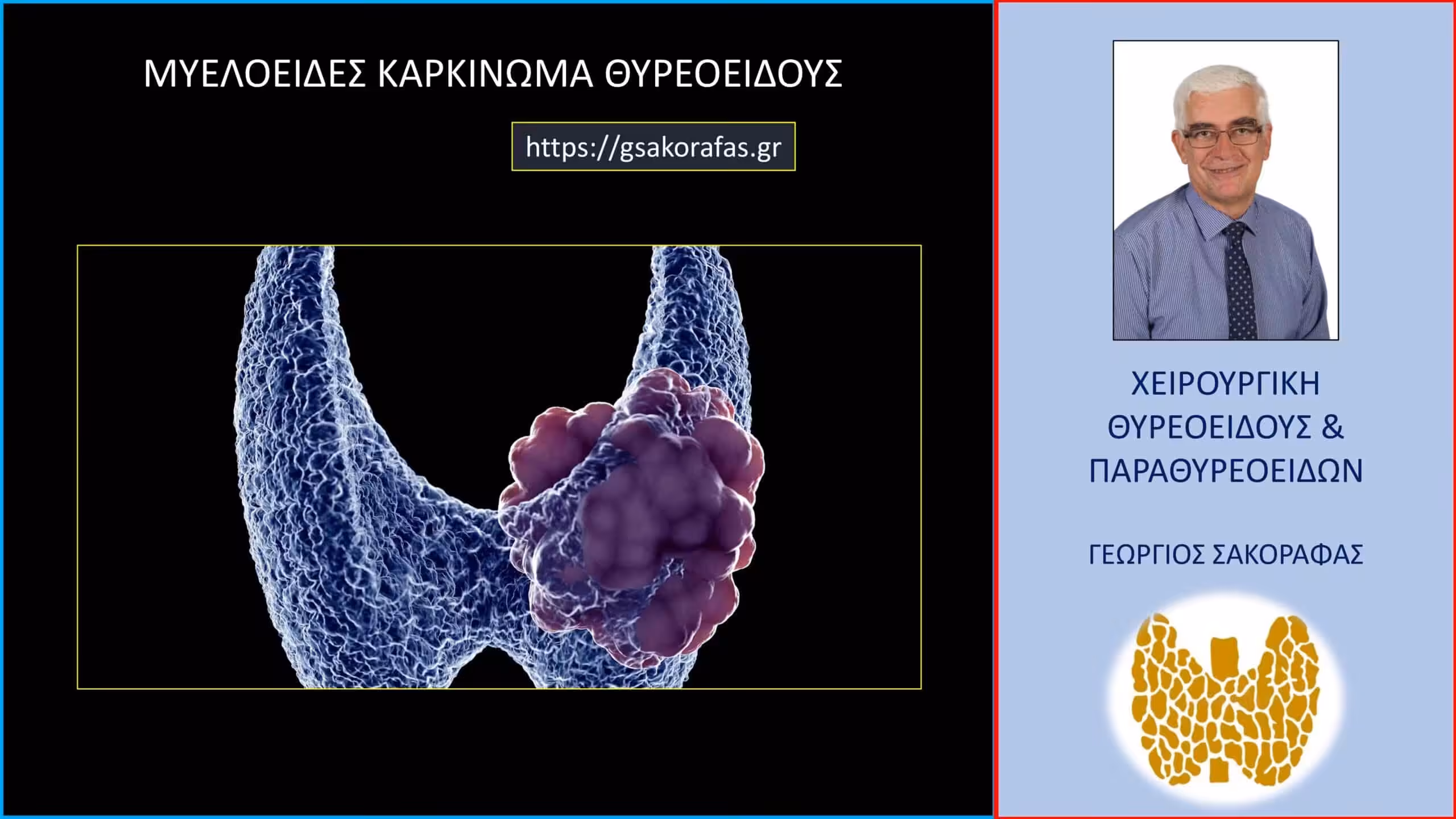 ΜΥΕΛΟΕΙΔΕΣ ΚΑΡΚΙΝΩΜΑ ΘΥΡΕΟΕΙΔΟΥΣ

https://gsakorafas.gr

ΧΕΙΡΟΥΡΓΙΚΗ ΘΥΡΕΟΕΙΔΟΥΣ & ΠΑΡΑΘΥΡΕΟΕΙΔΩΝ

ΓΕΩΡΓΙΟΣ ΣΑΚΟΡΑΦΑΣ